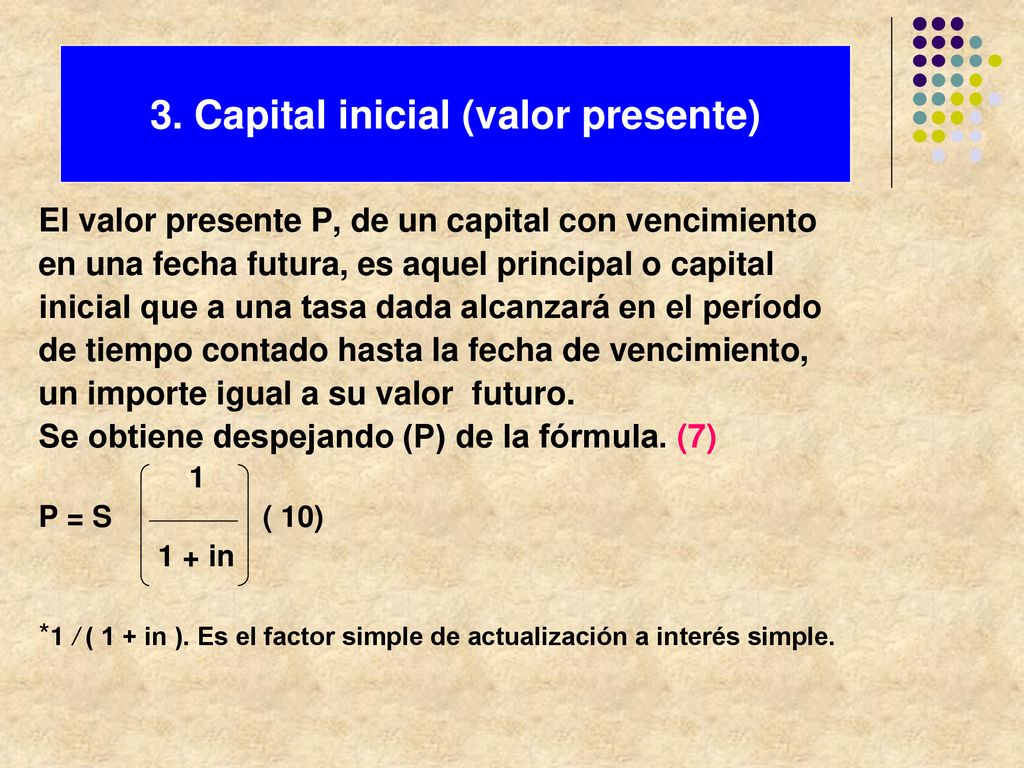 3. Capital inicial (valor presente)

El valor presente P, de un capital con vencimiento en una fecha futura, es aquel principal o capital inicial que a una tasa dada alcanzará en el período de tiempo contado hasta la fecha de vencimiento, un importe igual a su valor futuro.
Se obtiene despejando (P) de la fórmula. (7)

$P = S \left( \frac{1}{1 + in} \right)$ ( 10)

*1 / ( 1 + in ). Es el factor simple de actualización a interés simple.